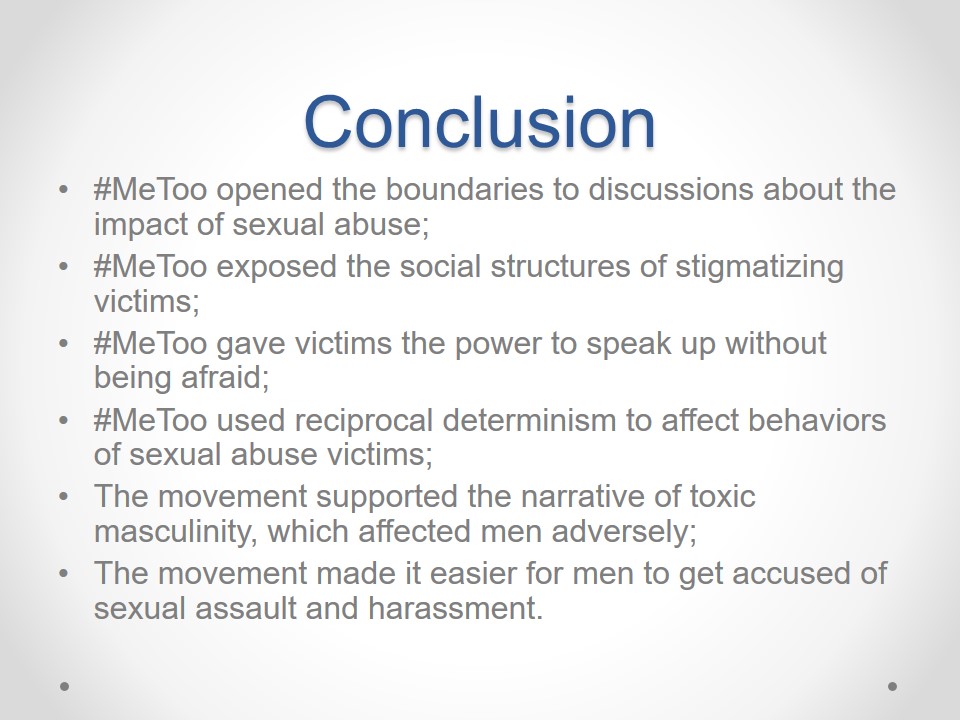 Conclusion

• #MeToo opened the boundaries to discussions about the impact of sexual abuse;
• #MeToo exposed the social structures of stigmatizing victims;
• #MeToo gave victims the power to speak up without being afraid;
• #MeToo used reciprocal determinism to affect behaviors of sexual abuse victims;
• The movement supported the narrative of toxic masculinity, which affected men adversely;
• The movement made it easier for men to get accused of sexual assault and harassment.